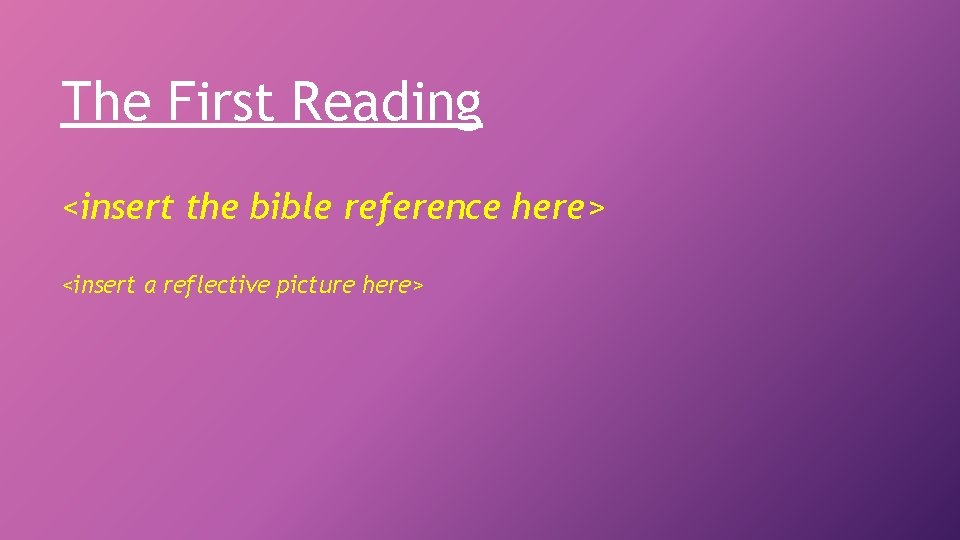 The First Reading

<insert the bible reference here>

<insert a reflective picture here>